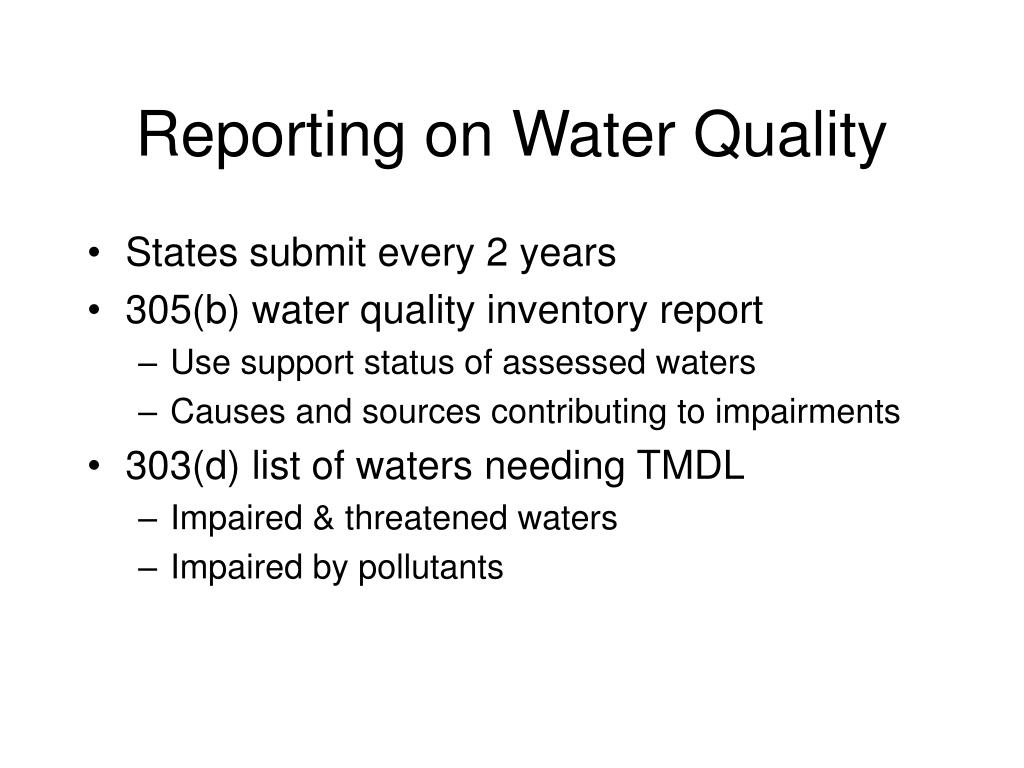 Reporting on Water Quality

• States submit every 2 years
• 305(b) water quality inventory report
  – Use support status of assessed waters
  – Causes and sources contributing to impairments
• 303(d) list of waters needing TMDL
  – Impaired & threatened waters
  – Impaired by pollutants